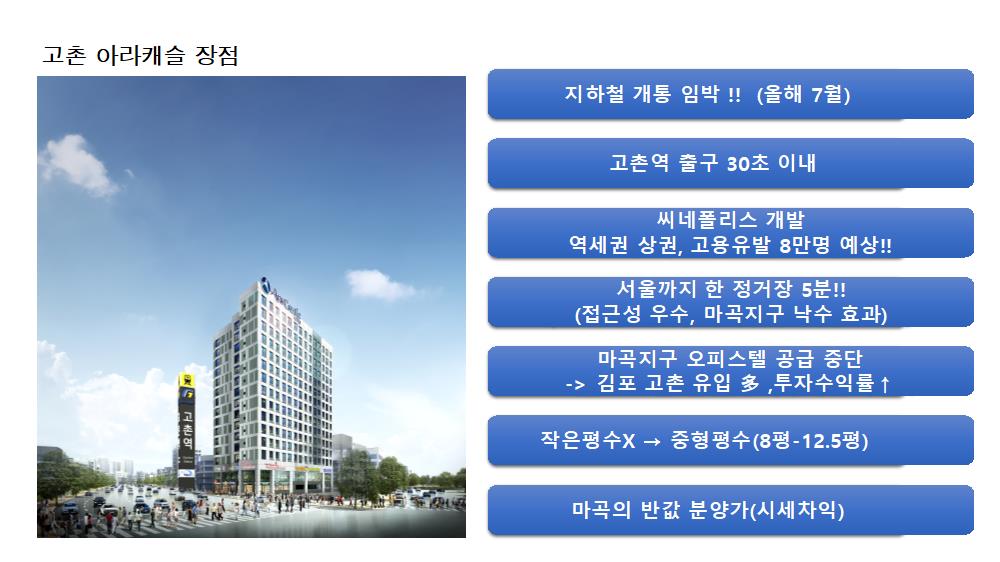 고촌 아라캐슬 장점

고촌역

지하철 개통 임박 !! (올해 7월)

고촌역 출구 30초 이내

씨네폴리스 개발
역세권 상권, 고용유발 8만명 예상!!

서울까지 한 정거장 5분!!
(접근성 우수, 마곡지구 낙수 효과)

마곡지구 오피스텔 공급 중단
-> 김포 고촌 유입 多 ,투자수익률↑

작은평수X → 중형평수(8평-12.5평)

마곡의 반값 분양가(시세차익)